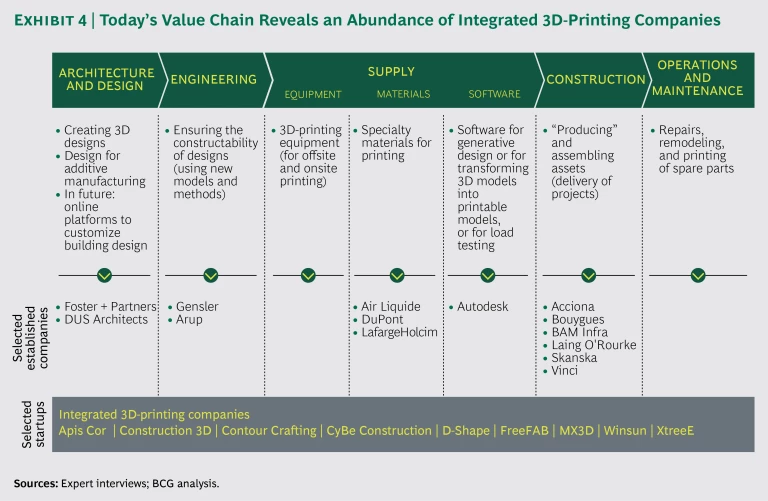 EXHIBIT 4 | Today's Value Chain Reveals an Abundance of Integrated 3D-Printing Companies

ARCHITECTURE AND DESIGN

ENGINEERING

SUPPLY

EQUIPMENT

MATERIALS

SOFTWARE

CONSTRUCTION

OPERATIONS AND MAINTENANCE

• Creating 3D designs
• Design for additive manufacturing
• In future: online platforms to customize building design

• Ensuring the constructability of designs (using new models and methods)

• 3D-printing equipment (for offsite and onsite printing)

• Specialty materials for printing

• Software for generative design or for transforming 3D models into printable models, or for load testing

• "Producing" and assembling assets (delivery of projects)

• Repairs, remodeling, and printing of spare parts

Selected established companies

• Foster + Partners
• DUS Architects

• Gensler
• Arup

• Air Liquide
• DuPont
• LafargeHolcim

• Autodesk

• Acciona
• Bouygues
• BAM Infra
• Laing O'Rourke
• Skanska
• Vinci

Selected startups

Integrated 3D-printing companies
Apis Cor | Construction 3D | Contour Crafting | CyBe Construction | D-Shape | FreeFAB | MX3D | Winsun | XtreeE

Sources: Expert interviews; BCG analysis.